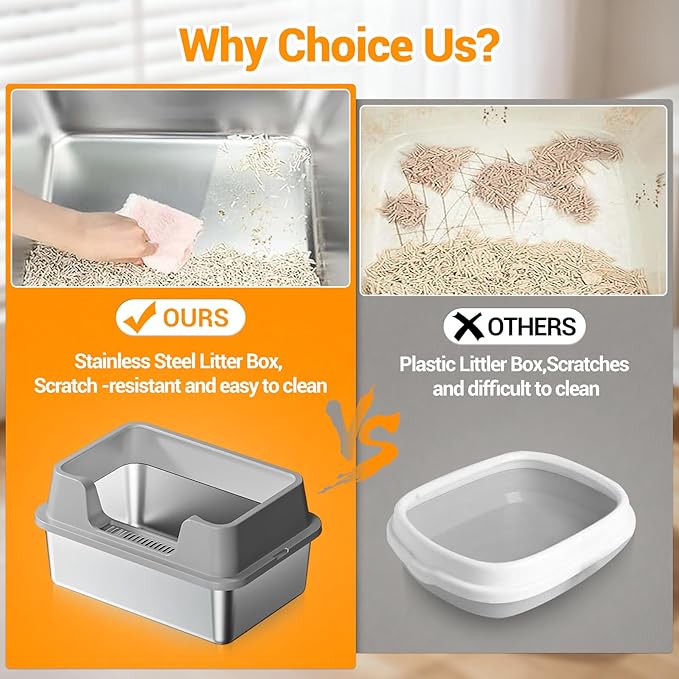 Why Choice Us?

OURS

Stainless Steel Litter Box, Scratch -resistant and easy to clean

VS

OTHERS

Plastic Littler Box,Scratches and difficult to clean